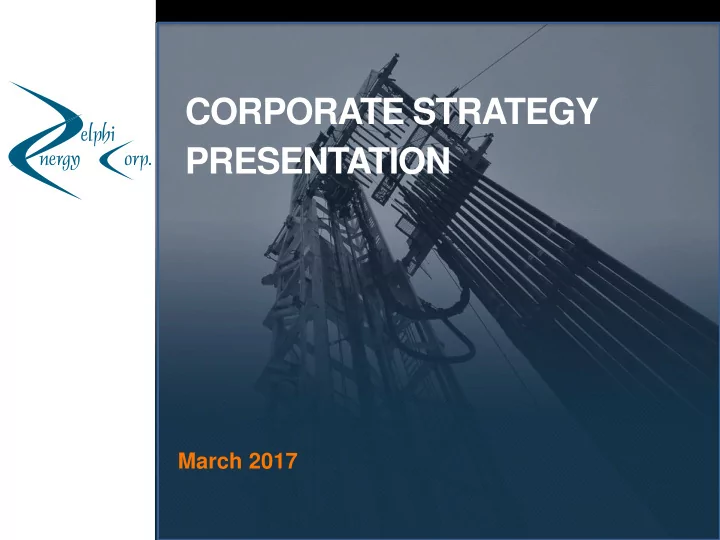 Delphi Energy Corp.

CORPORATE STRATEGY PRESENTATION

March 2017